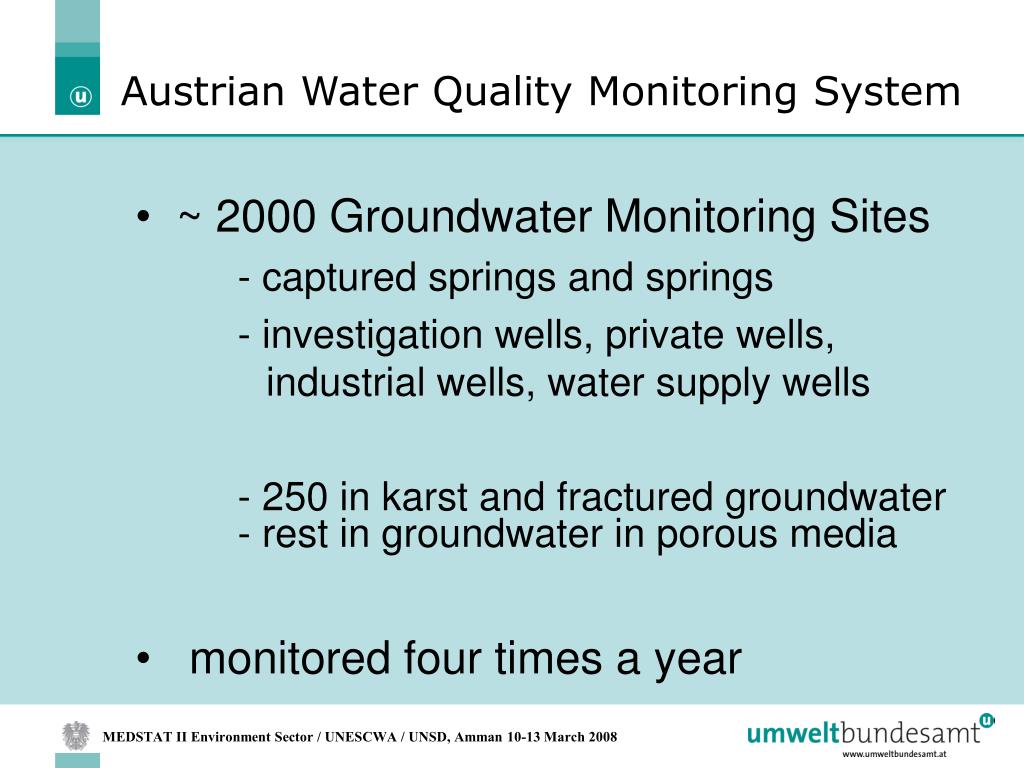 u

Austrian Water Quality Monitoring System

• ~ 2000 Groundwater Monitoring Sites

- captured springs and springs

- investigation wells, private wells, industrial wells, water supply wells

- 250 in karst and fractured groundwater
- rest in groundwater in porous media

• monitored four times a year

MEDSTAT II Environment Sector / UNESCWA / UNSD, Amman 10-13 March 2008

umweltbundesamt u
www.umweltbundesamt.at